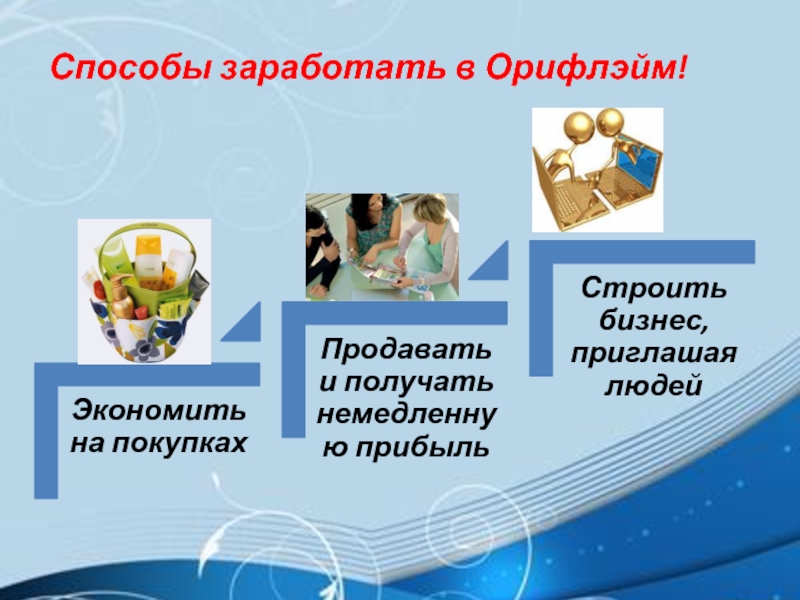 Способы заработать в Орифлэйм!

Экономить на покупках

Продавать и получать немедленну ю прибыль

Строить бизнес, приглашая людей